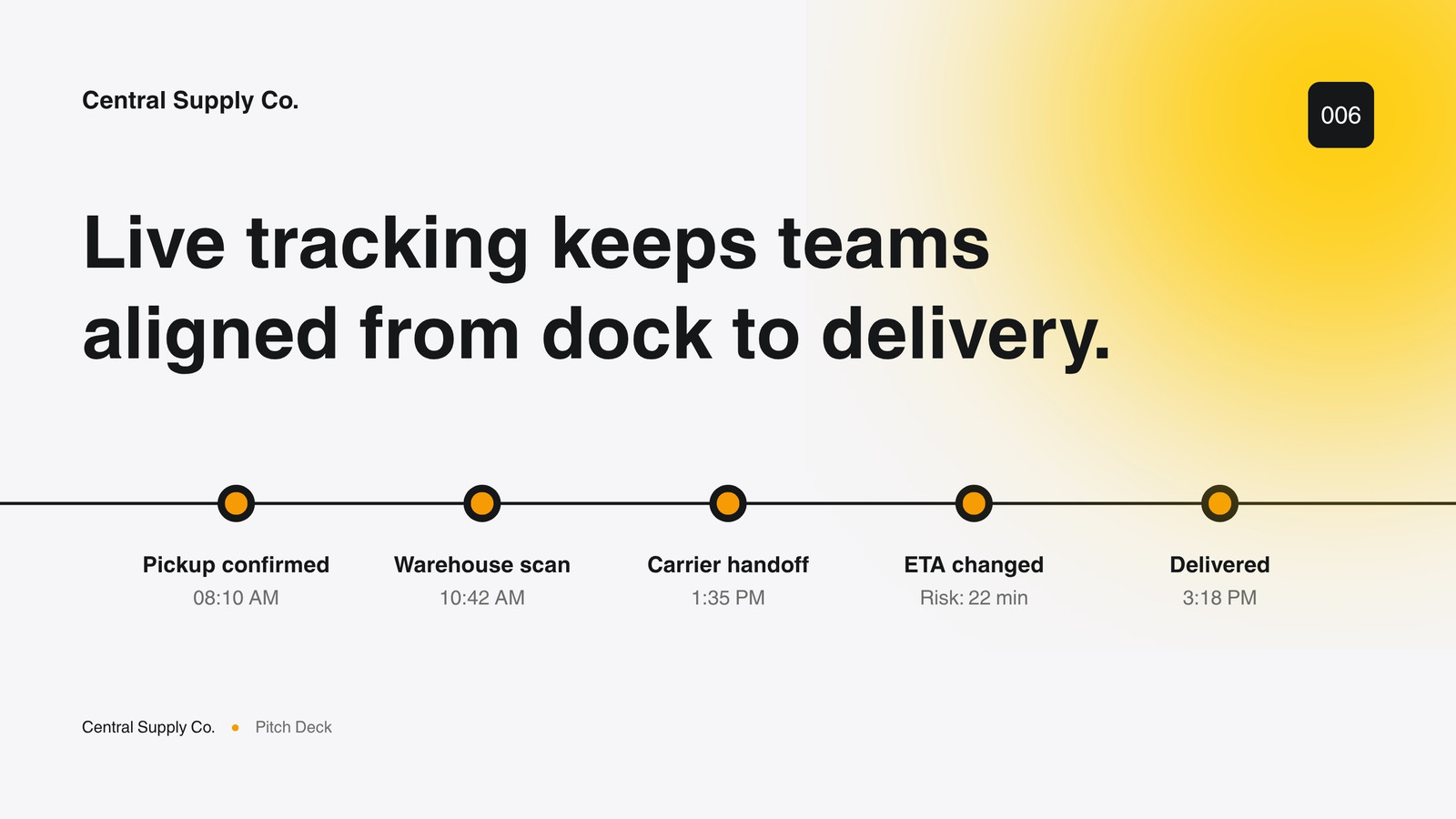 Central Supply Co.

006

Live tracking keeps teams aligned from dock to delivery.

Pickup confirmed
08:10 AM

Warehouse scan
10:42 AM

Carrier handoff
1:35 PM

ETA changed
Risk: 22 min

Delivered
3:18 PM

Central Supply Co. • Pitch Deck